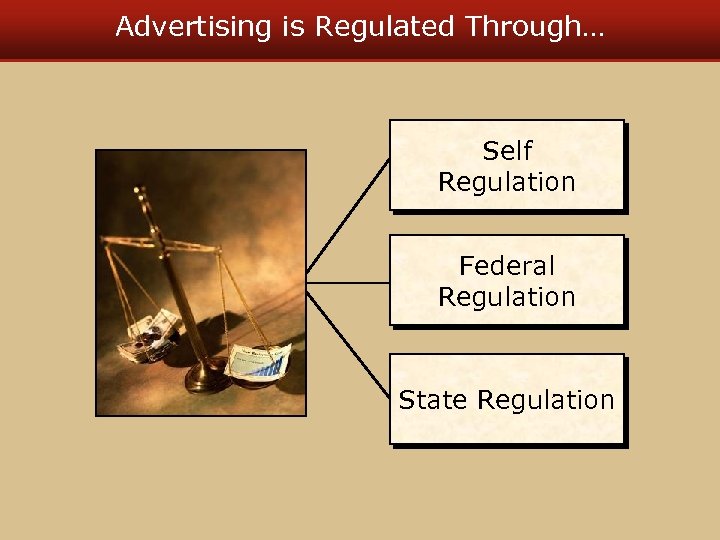 Advertising is Regulated Through…

Self Regulation

Federal Regulation

State Regulation